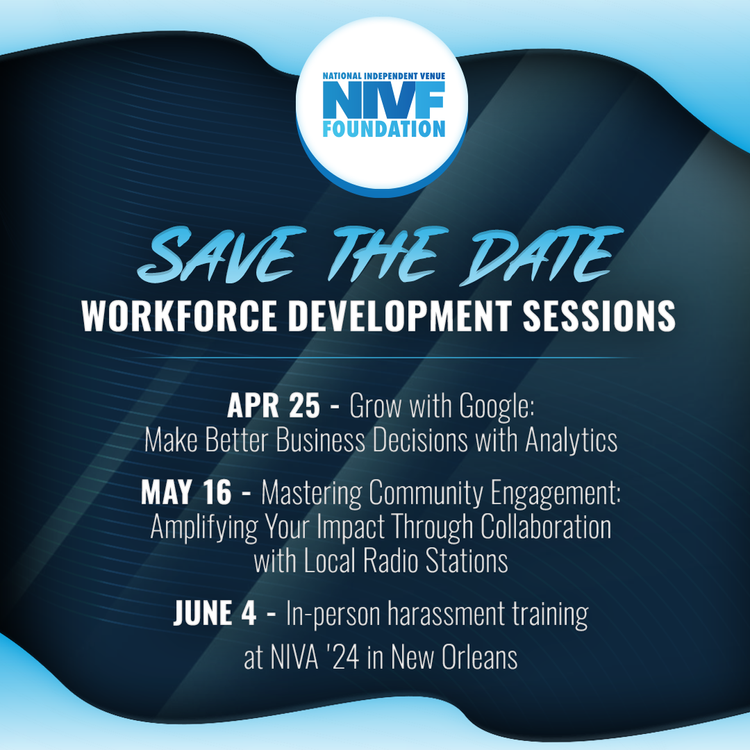 NATIONAL INDEPENDENT VENUE
NIVF
FOUNDATION

SAVE THE DATE
WORKFORCE DEVELOPMENT SESSIONS

APR 25 - Grow with Google: Make Better Business Decisions with Analytics

MAY 16 - Mastering Community Engagement: Amplifying Your Impact Through Collaboration with Local Radio Stations

JUNE 4 - In-person harassment training at NIVA '24 in New Orleans